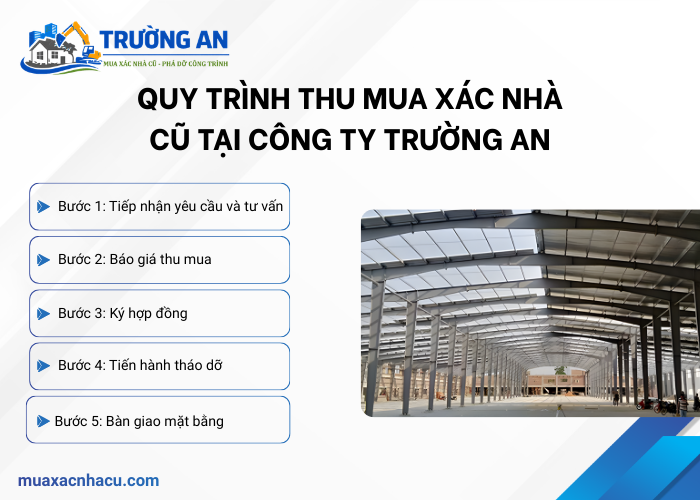 TRƯỜNG AN
MUA XÁC NHÀ CŨ - PHÁ DỠ CÔNG TRÌNH

QUY TRÌNH THU MUA XÁC NHÀ CŨ TẠI CÔNG TY TRƯỜNG AN

Bước 1: Tiếp nhận yêu cầu và tư vấn

Bước 2: Báo giá thu mua

Bước 3: Ký hợp đồng

Bước 4: Tiến hành tháo dỡ

Bước 5: Bàn giao mặt bằng

muaxacnhacu.com